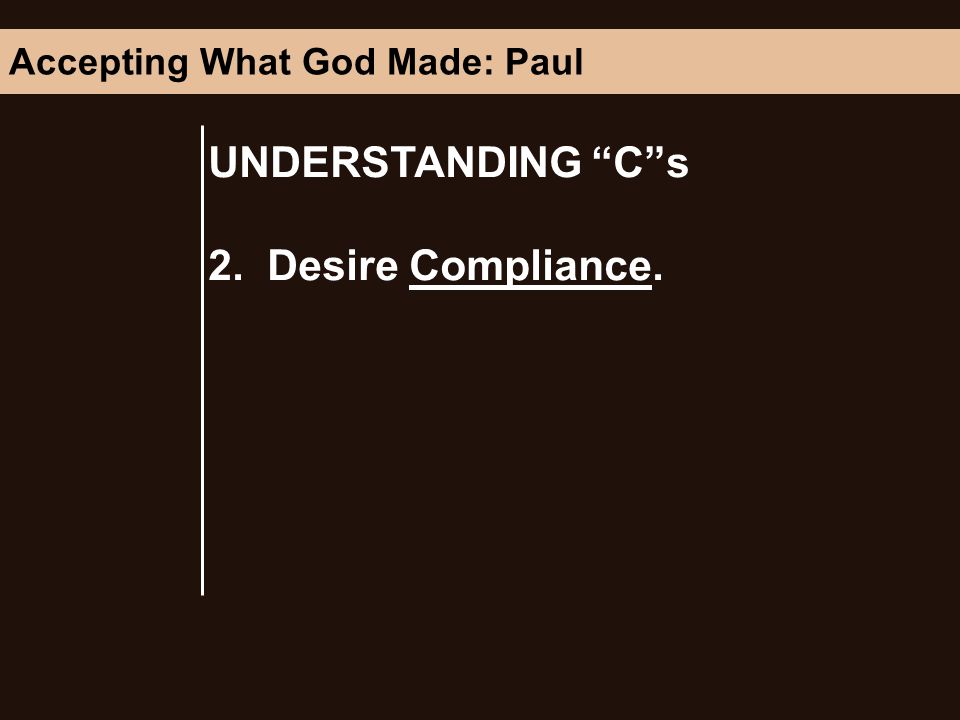 Accepting What God Made: Paul

UNDERSTANDING “C”s

2. Desire Compliance.